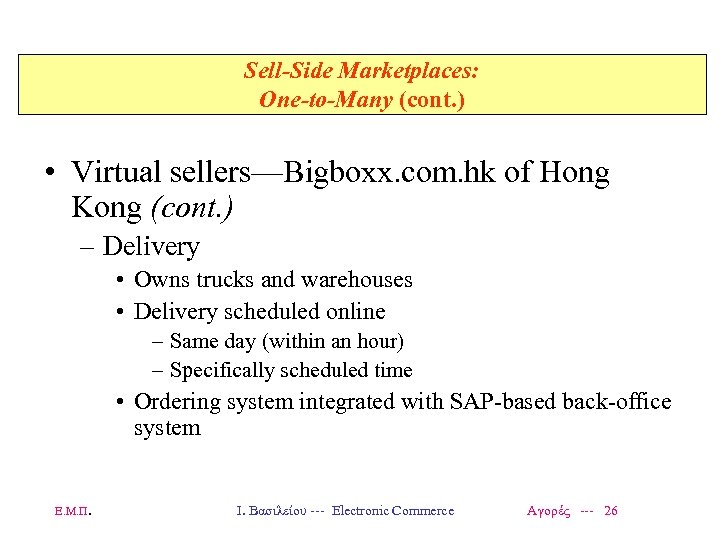 Sell-Side Marketplaces:
One-to-Many (cont.)

• Virtual sellers—Bigboxx.com.hk of Hong Kong (cont.)
– Delivery
• Owns trucks and warehouses
• Delivery scheduled online
– Same day (within an hour)
– Specifically scheduled time
• Ordering system integrated with SAP-based back-office system

Ε.Μ.Π. Ι. Βασιλείου --- Electronic Commerce Αγορές --- 26